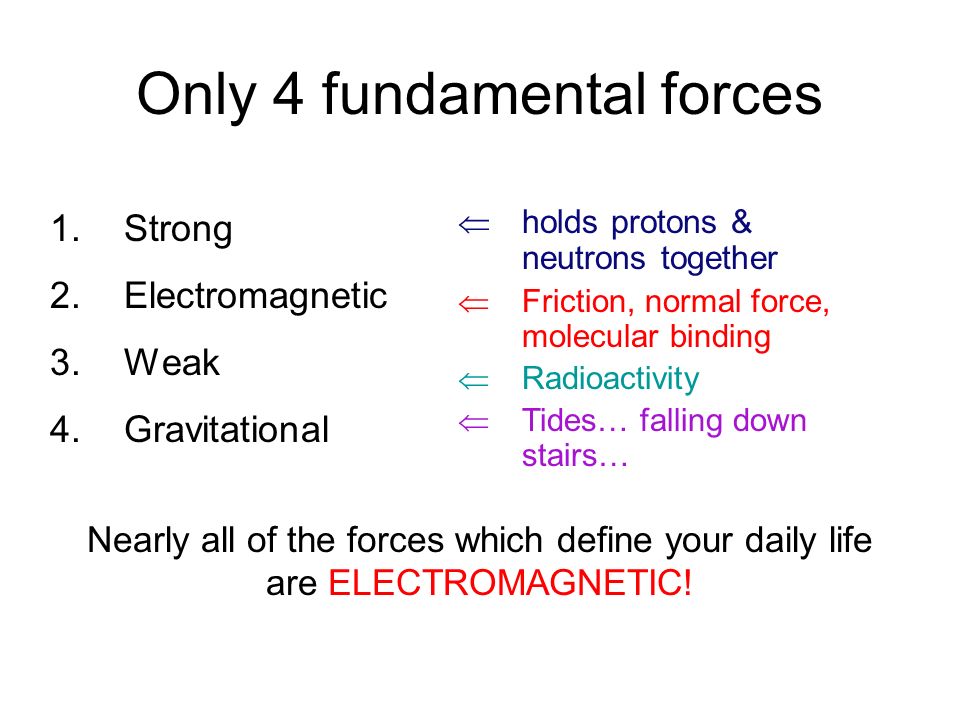 Only 4 fundamental forces

1. Strong
2. Electromagnetic
3. Weak
4. Gravitational

⇐ holds protons & neutrons together
⇐ Friction, normal force, molecular binding
⇐ Radioactivity
⇐ Tides… falling down stairs…

Nearly all of the forces which define your daily life are ELECTROMAGNETIC!